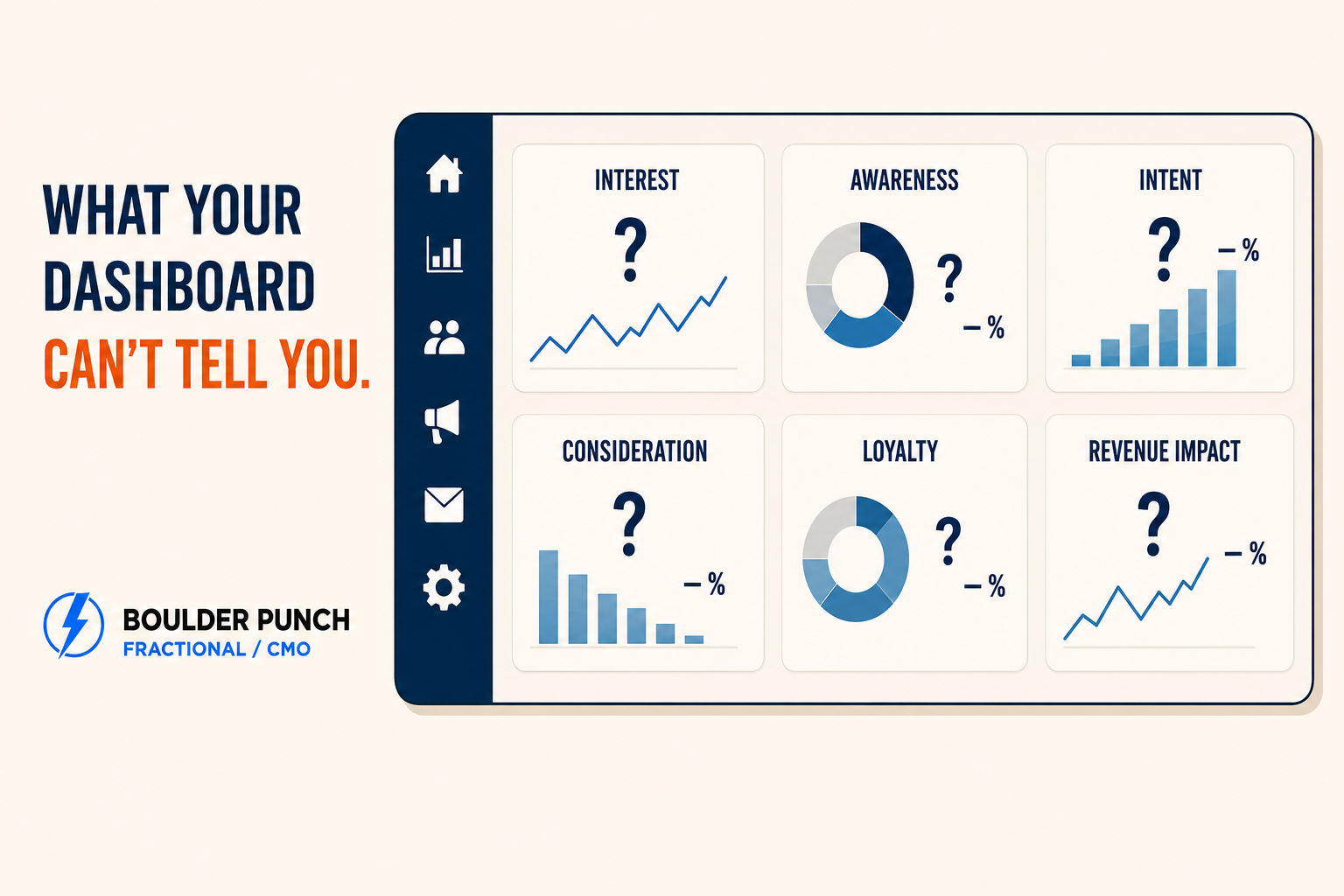 WHAT YOUR DASHBOARD CAN'T TELL YOU.

BOULDER PUNCH
FRACTIONAL / CMO

INTEREST
?

AWARENESS
?
– %

INTENT
?
– %

CONSIDERATION
?
– %

LOYALTY
?
– %

REVENUE IMPACT
?
– %